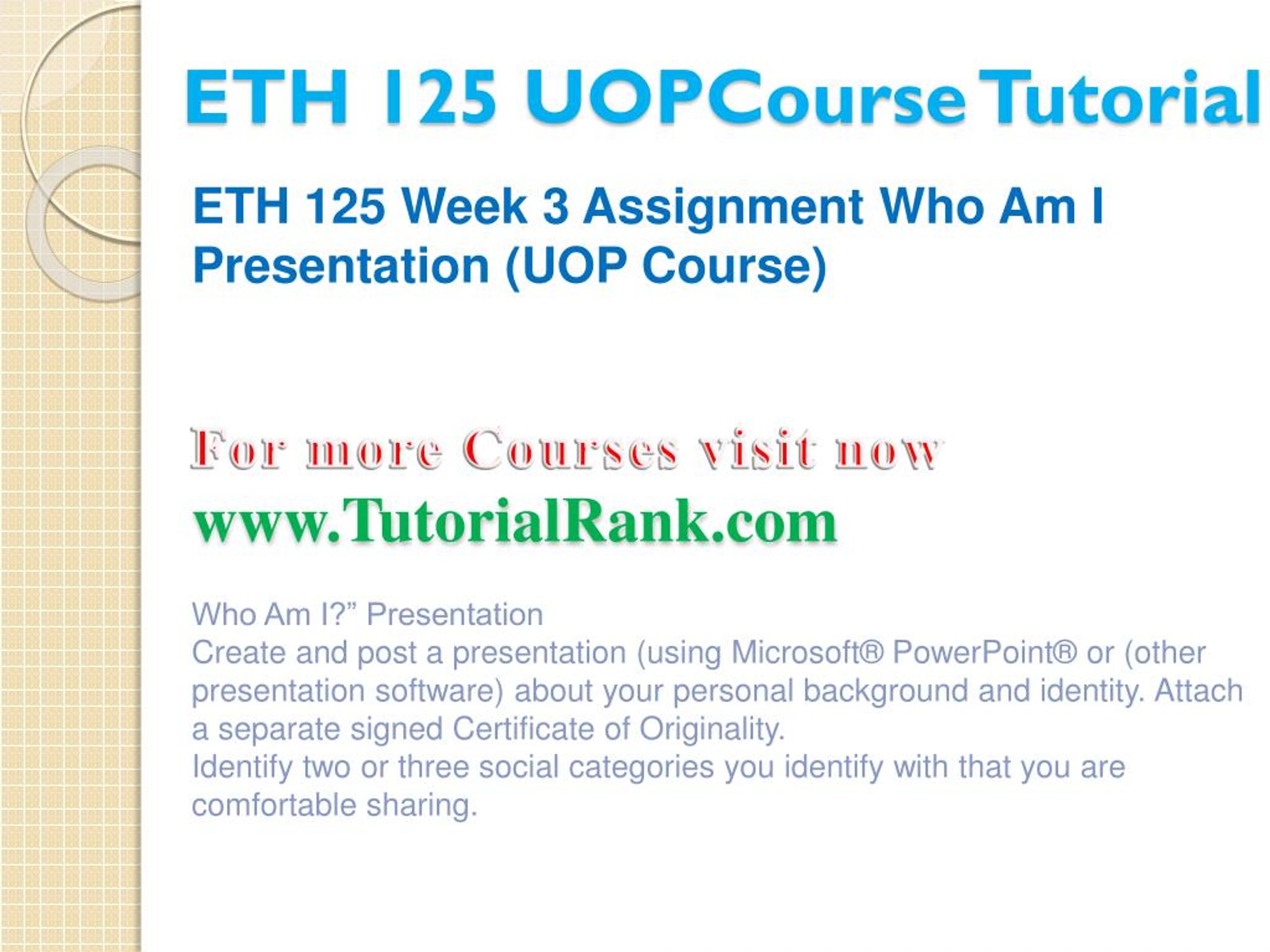 ETH 125 UOPCourse Tutorial

ETH 125 Week 3 Assignment Who Am I Presentation (UOP Course)

For more Courses visit now
www.TutorialRank.com

Who Am I?” Presentation
Create and post a presentation (using Microsoft® PowerPoint® or (other presentation software) about your personal background and identity. Attach a separate signed Certificate of Originality.
Identify two or three social categories you identify with that you are comfortable sharing.